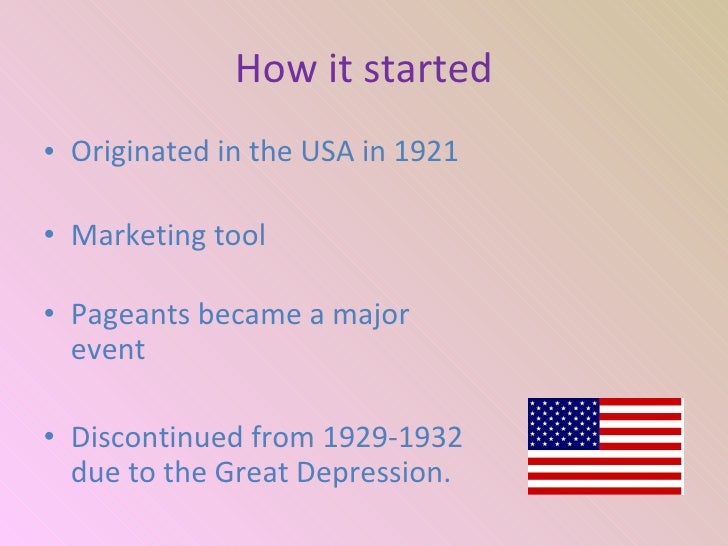 How it started

• Originated in the USA in 1921

• Marketing tool

• Pageants became a major event

• Discontinued from 1929-1932 due to the Great Depression.